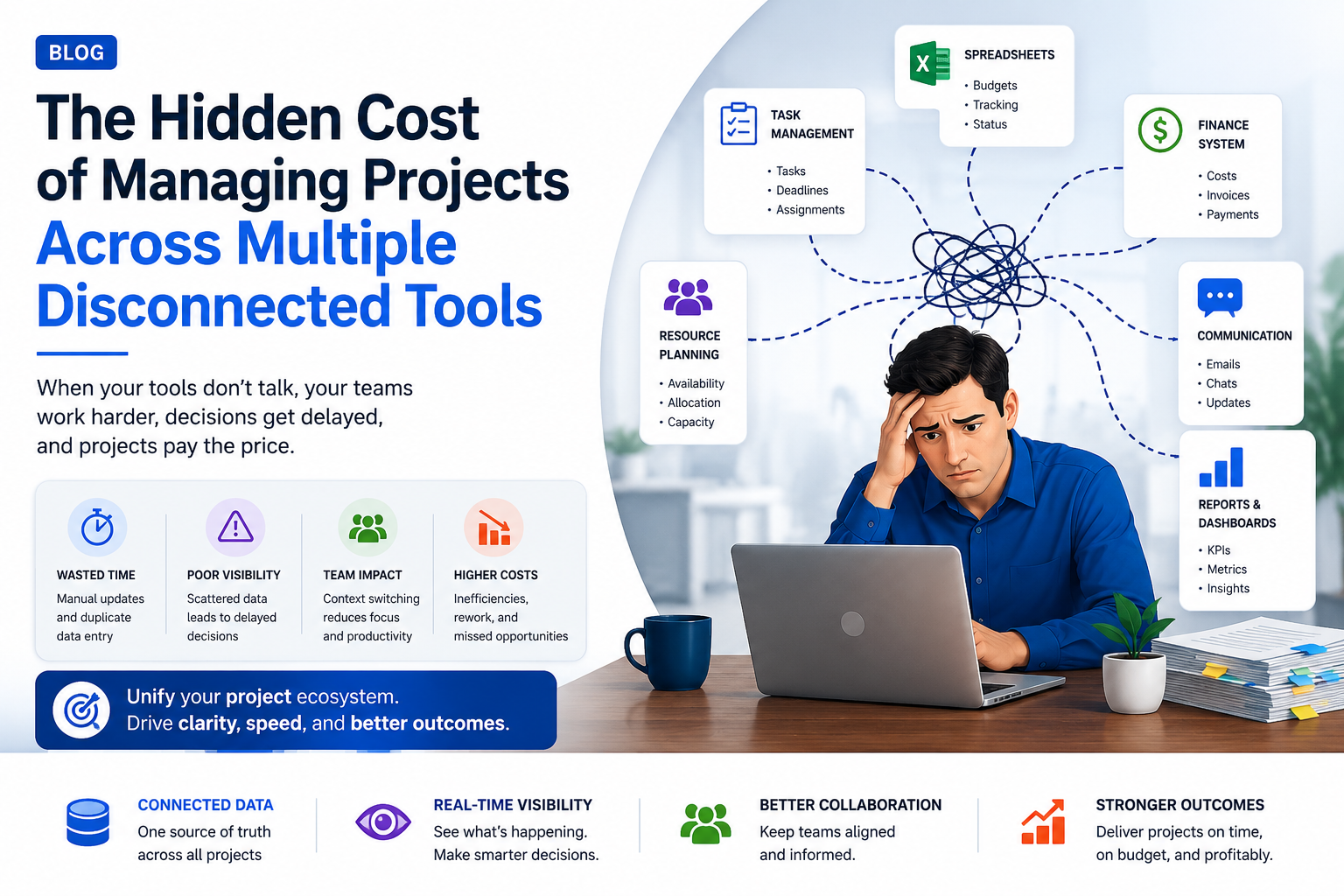 BLOG

The Hidden Cost of Managing Projects Across Multiple Disconnected Tools

When your tools don't talk, your teams work harder, decisions get delayed, and projects pay the price.

WASTED TIME
Manual updates and duplicate data entry

POOR VISIBILITY
Scattered data leads to delayed decisions

TEAM IMPACT
Context switching reduces focus and productivity

HIGHER COSTS
Inefficiencies, rework, and missed opportunities

Unify your project ecosystem.
Drive clarity, speed, and better outcomes.

TASK MANAGEMENT
• Tasks
• Deadlines
• Assignments

SPREADSHEETS
• Budgets
• Tracking
• Status

FINANCE SYSTEM
• Costs
• Invoices
• Payments

RESOURCE PLANNING
• Availability
• Allocation
• Capacity

COMMUNICATION
• Emails
• Chats
• Updates

REPORTS & DASHBOARDS
• KPIs
• Metrics
• Insights

CONNECTED DATA
One source of truth across all projects

REAL-TIME VISIBILITY
See what's happening. Make smarter decisions.

BETTER COLLABORATION
Keep teams aligned and informed.

STRONGER OUTCOMES
Deliver projects on time, on budget, and profitably.